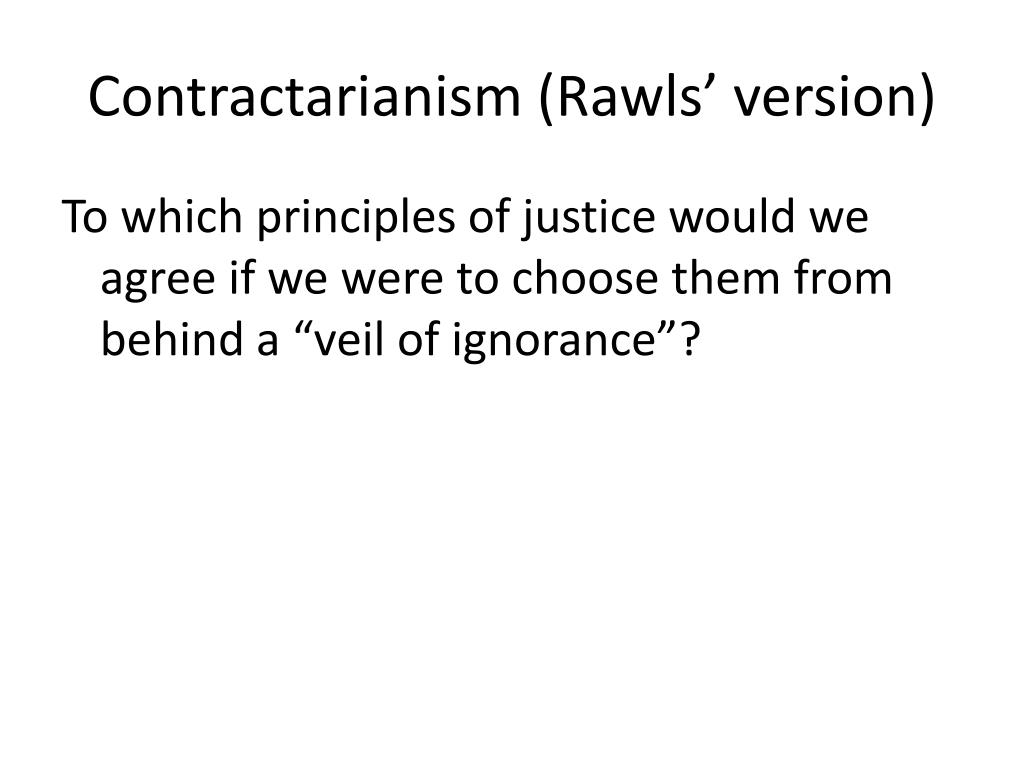 Contractarianism (Rawls’ version)

To which principles of justice would we agree if we were to choose them from behind a “veil of ignorance”?